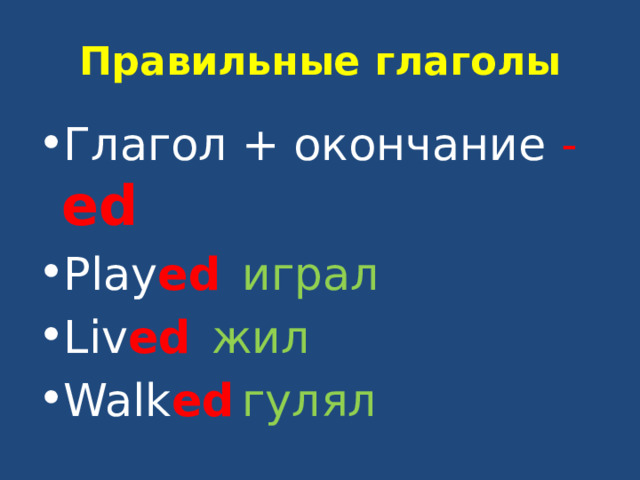 Правильные глаголы

• Глагол + окончание -ed
• Played играл
• Lived жил
• Walked гулял